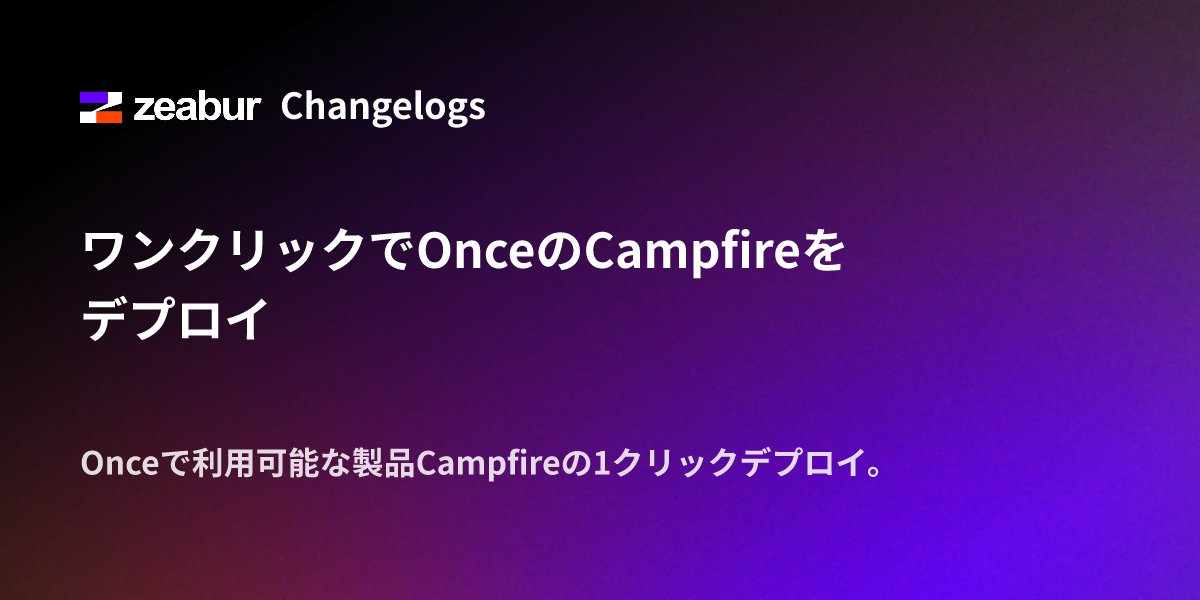 zeabur Changelogs

ワンクリックでOnceのCampfireをデプロイ

Onceで利用可能な製品Campfireの1クリックデプロイ。